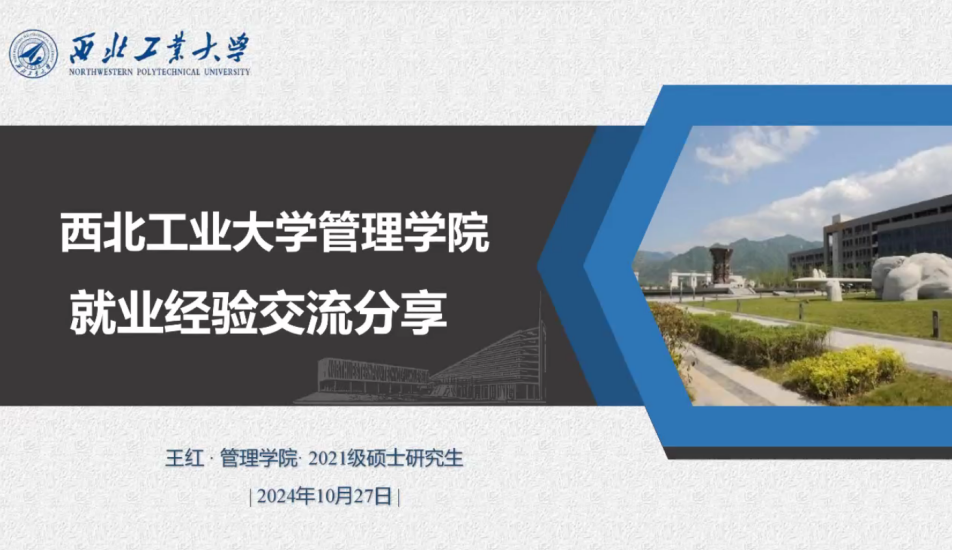 西北工業大學
NORTHWESTERN POLYTECHNICAL UNIVERSITY

西北工业大学管理学院
就业经验交流分享

王红 · 管理学院· 2021级硕士研究生
| 2024年10月27日 |